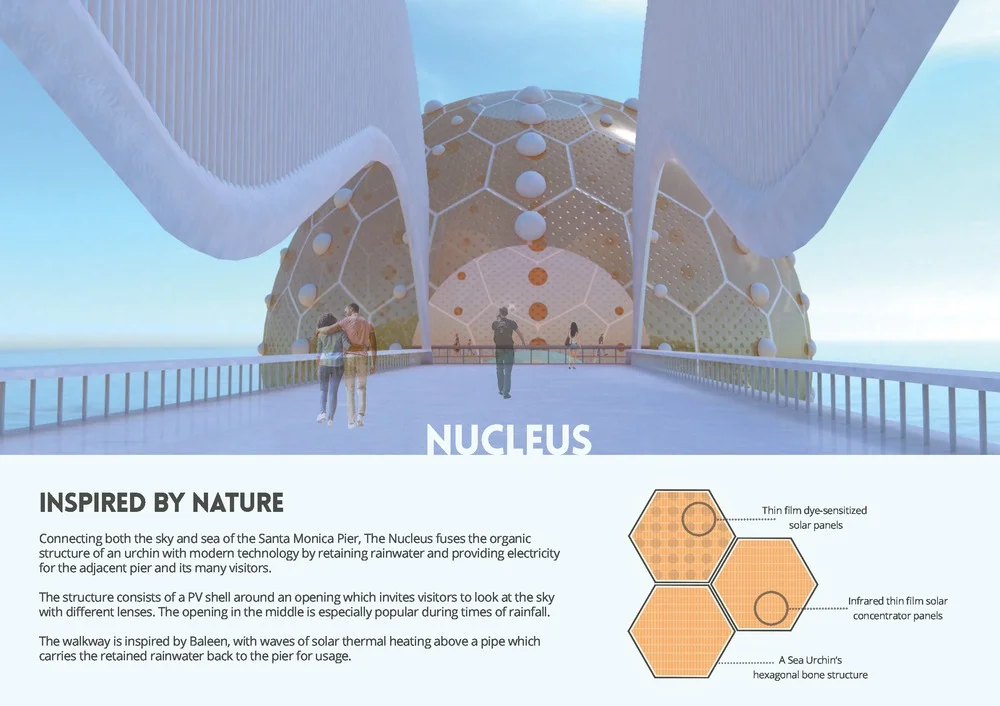 NUCLEUS

INSPIRED BY NATURE

Connecting both the sky and sea of the Santa Monica Pier, The Nucleus fuses the organic structure of an urchin with modern technology by retaining rainwater and providing electricity for the adjacent pier and its many visitors.

The structure consists of a PV shell around an opening which invites visitors to look at the sky with different lenses. The opening in the middle is especially popular during times of rainfall.

The walkway is inspired by Baleen, with waves of solar thermal heating above a pipe which carries the retained rainwater back to the pier for usage.

Thin film dye-sensitized solar panels

Infrared thin film solar concentrator panels

A Sea Urchin's hexagonal bone structure